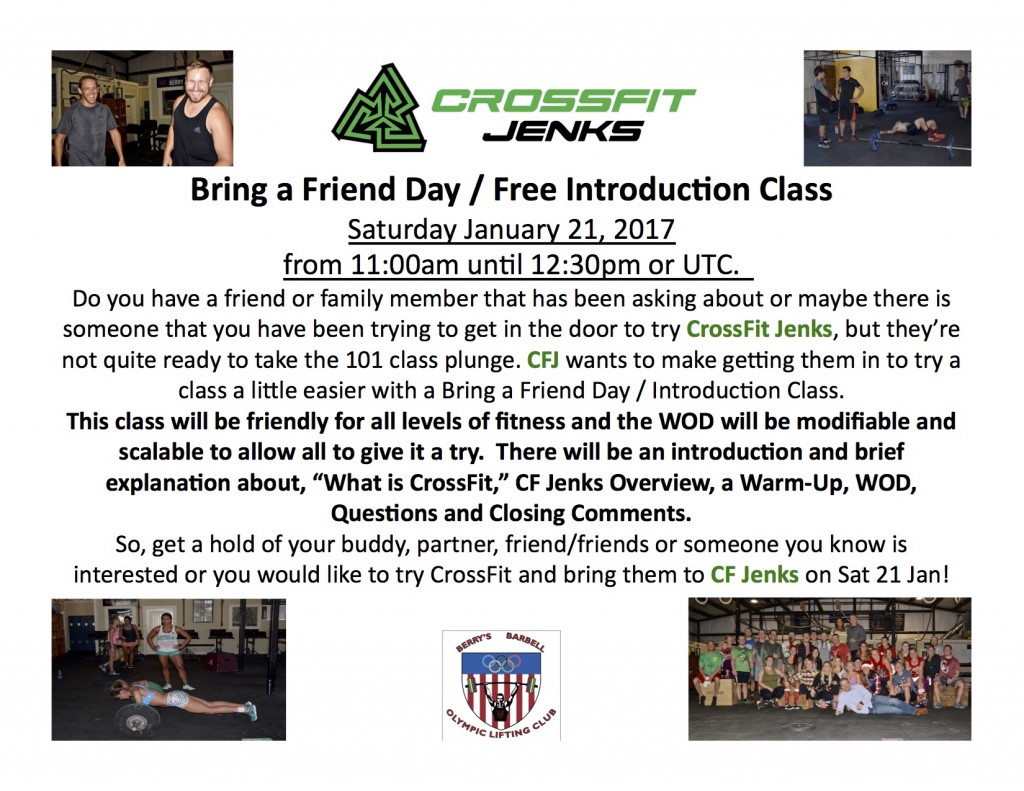 CROSSFIT
JENKS

Bring a Friend Day / Free Introduction Class

Saturday January 21, 2017

from 11:00am until 12:30pm or UTC.

Do you have a friend or family member that has been asking about or maybe there is someone that you have been trying to get in the door to try CrossFit Jenks, but they're not quite ready to take the 101 class plunge. CFJ wants to make getting them in to try a class a little easier with a Bring a Friend Day / Introduction Class.

This class will be friendly for all levels of fitness and the WOD will be modifiable and scalable to allow all to give it a try. There will be an introduction and brief explanation about, "What is CrossFit," CF Jenks Overview, a Warm-Up, WOD, Questions and Closing Comments.

So, get a hold of your buddy, partner, friend/friends or someone you know is interested or you would like to try CrossFit and bring them to CF Jenks on Sat 21 Jan!

BERRY'S BARBELL
OLYMPIC LIFTING CLUB